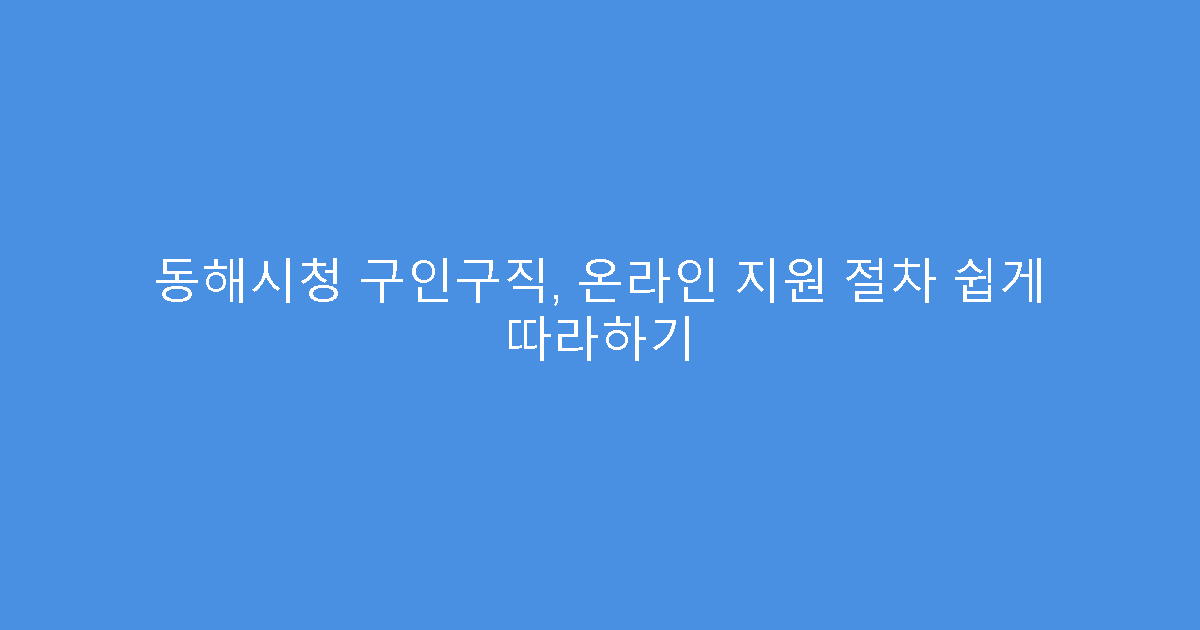 동해시청 구인구직, 온라인 지원 절차 쉽게 따라하기